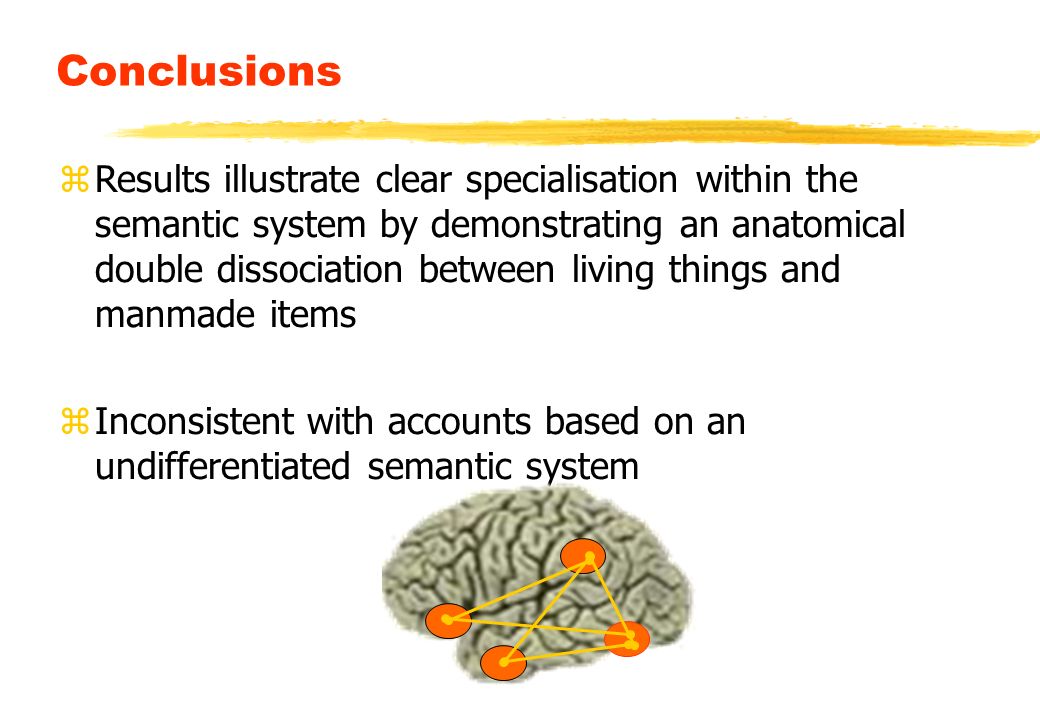 Conclusions

Results illustrate clear specialisation within the semantic system by demonstrating an anatomical double dissociation between living things and manmade items

Inconsistent with accounts based on an undifferentiated semantic system